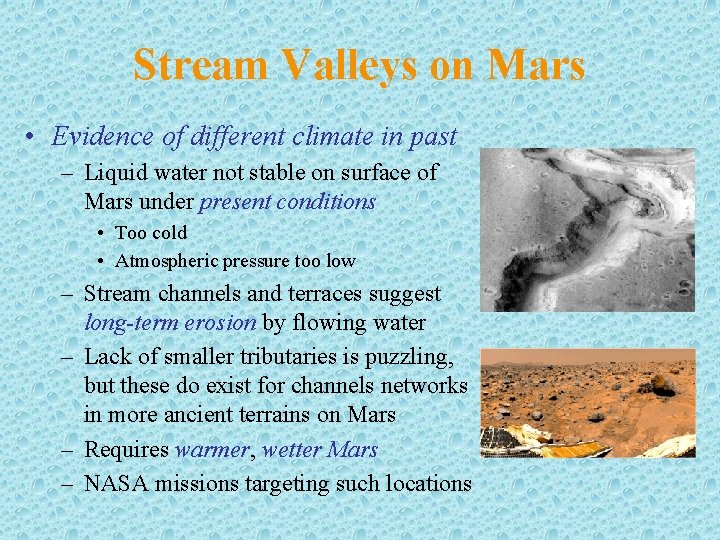 Stream Valleys on Mars

• Evidence of different climate in past
– Liquid water not stable on surface of Mars under present conditions
• Too cold
• Atmospheric pressure too low
– Stream channels and terraces suggest long-term erosion by flowing water
– Lack of smaller tributaries is puzzling, but these do exist for channels networks in more ancient terrains on Mars
– Requires warmer, wetter Mars
– NASA missions targeting such locations